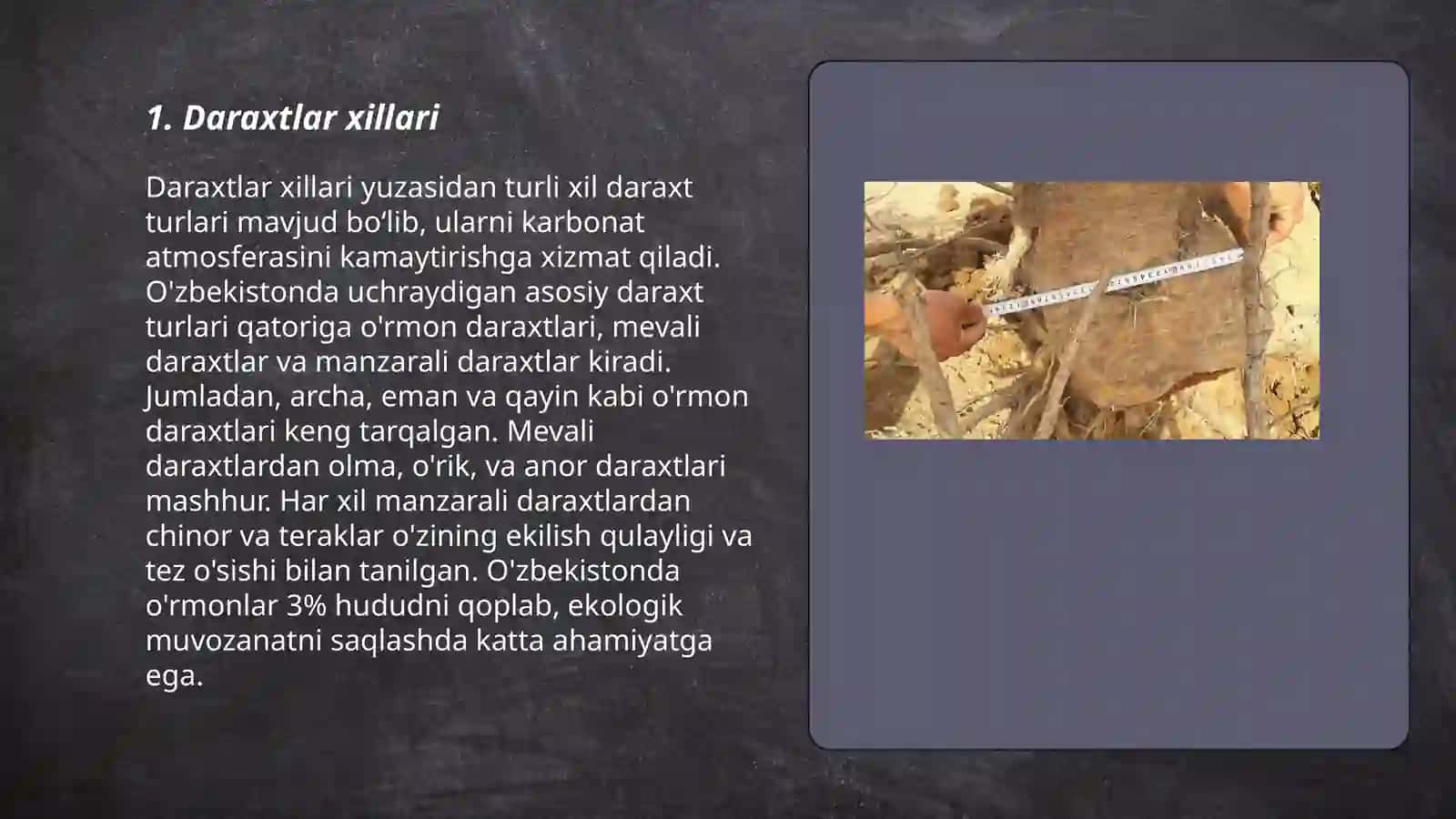 1. Daraxtlar xillari

Daraxtlar xillari yuzasidan turli xil daraxt turlari mavjud bo‘lib, ularni karbonat atmosferasini kamaytirishga xizmat qiladi. O'zbekistonda uchraydigan asosiy daraxt turlari qatoriga o'rmon daraxtlari, mevali daraxtlar va manzarali daraxtlar kiradi. Jumladan, archa, eman va qayin kabi o'rmon daraxtlari keng tarqalgan. Mevali daraxtlardan olma, o'rik, va anor daraxtlari mashhur. Har xil manzarali daraxtlardan chinor va teraklar o'zining ekilish qulayligi va tez o'sishi bilan tanilgan. O'zbekistonda o'rmonlar 3% hududni qoplab, ekologik muvozanatni saqlashda katta ahamiyatga ega.